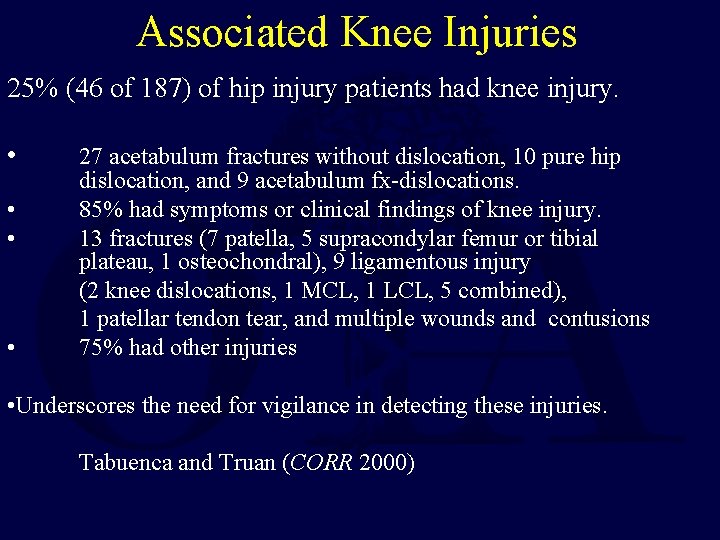 Associated Knee Injuries

25% (46 of 187) of hip injury patients had knee injury.

• 27 acetabulum fractures without dislocation, 10 pure hip dislocation, and 9 acetabulum fx-dislocations.
• 85% had symptoms or clinical findings of knee injury.
• 13 fractures (7 patella, 5 supracondylar femur or tibial plateau, 1 osteochondral), 9 ligamentous injury
(2 knee dislocations, 1 MCL, 1 LCL, 5 combined),
1 patellar tendon tear, and multiple wounds and contusions
• 75% had other injuries

•Underscores the need for vigilance in detecting these injuries.

Tabuenca and Truan (CORR 2000)